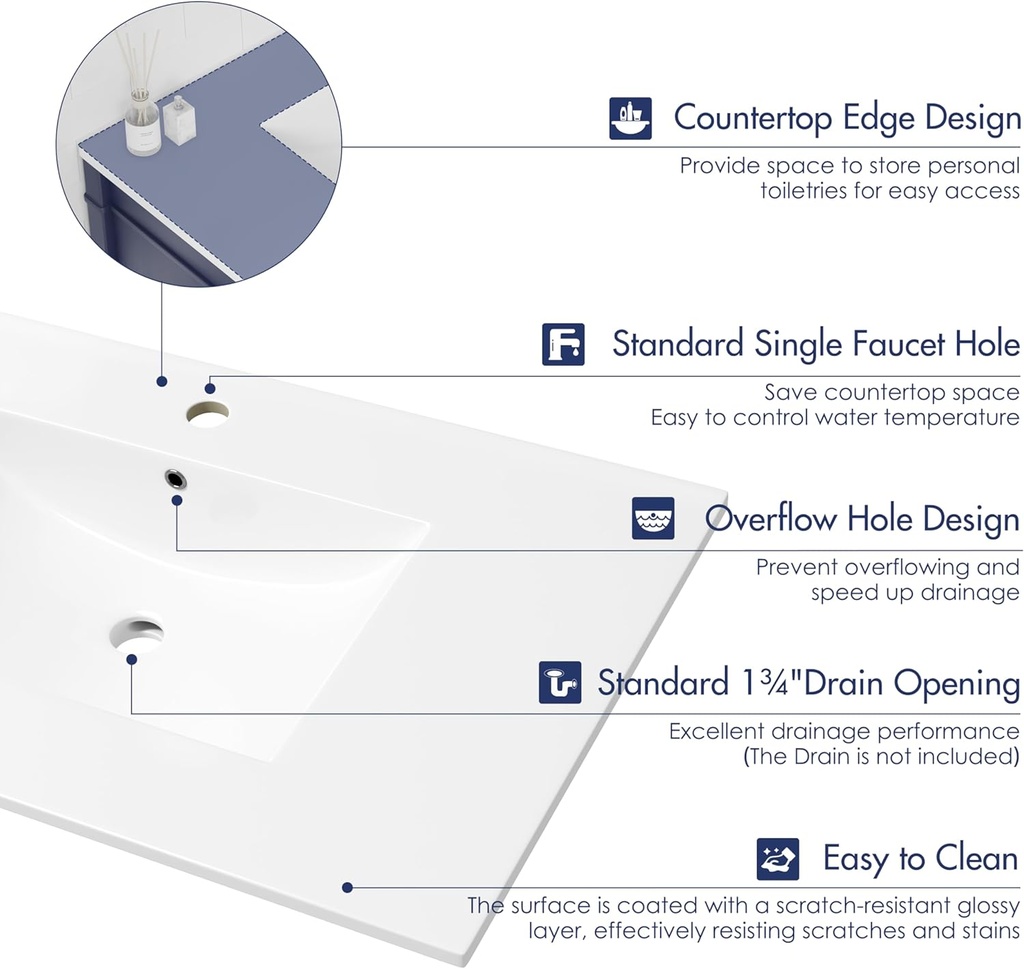 Countertop Edge Design

Provide space to store personal toiletries for easy access

Standard Single Faucet Hole

Save countertop space
Easy to control water temperature

Overflow Hole Design

Prevent overflowing and speed up drainage

Standard 1¾"Drain Opening

Excellent drainage performance
(The Drain is not included)

Easy to Clean

The surface is coated with a scratch-resistant glossy layer, effectively resisting scratches and stains